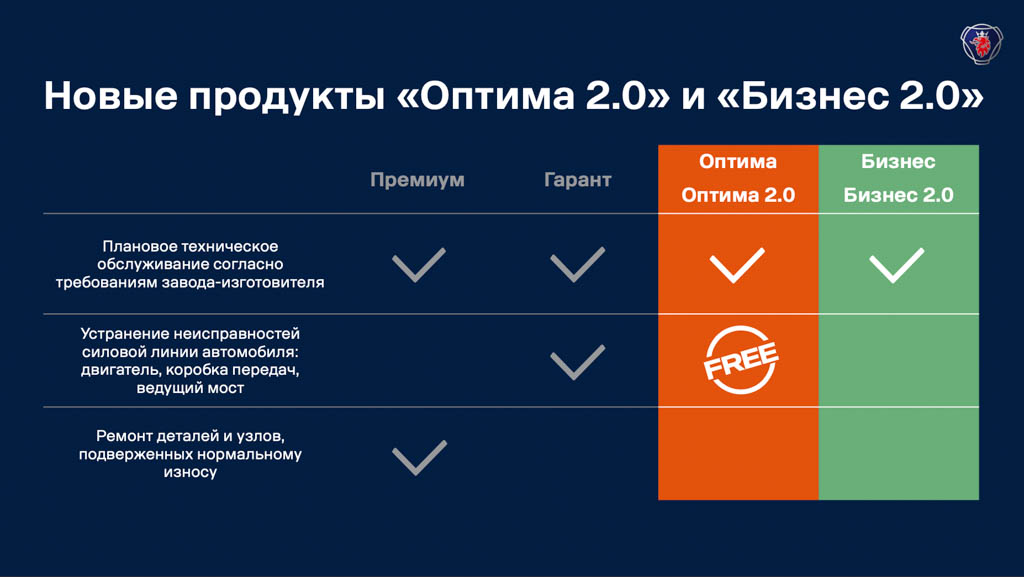 Новые продукты «Оптима 2.0» и «Бизнес 2.0»

| | Премиум | Гарант | Оптима Оптима 2.0 | Бизнес Бизнес 2.0 |
|---|---|---|---|---|
| Плановое техническое обслуживание согласно требованиям завода-изготовителя | ✓ | ✓ | ✓ | ✓ |
| Устранение неисправностей силовой линии автомобиля: двигатель, коробка передач, ведущий мост | | ✓ | FREE | |
| Ремонт деталей и узлов, подверженных нормальному износу | ✓ | | | |